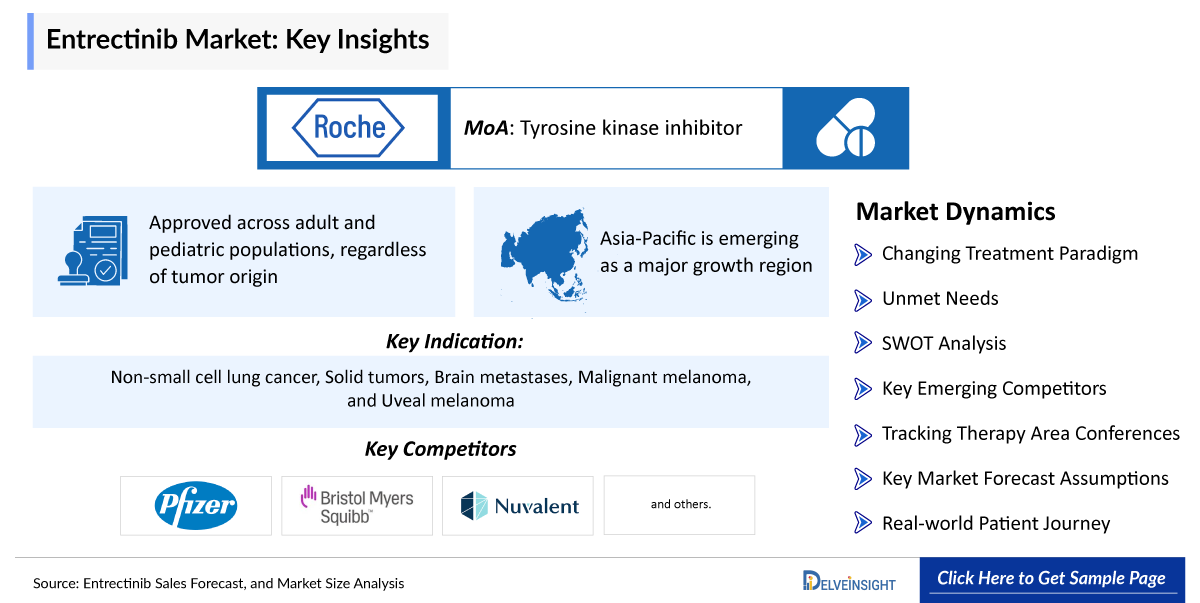 Entrectinib Market: Key Insights

Roche

MoA: Tyrosine kinase inhibitor

Approved across adult and pediatric populations, regardless of tumor origin

Asia-Pacific is emerging as a major growth region

Key Indication:

Non-small cell lung cancer, Solid tumors, Brain metastases, Malignant melanoma, and Uveal melanoma

Key Competitors

Pfizer

Bristol Myers Squibb

Nuvalent

and others.

Market Dynamics

Changing Treatment Paradigm

Unmet Needs

SWOT Analysis

Key Emerging Competitors

Tracking Therapy Area Conferences

Key Market Forecast Assumptions

Real-world Patient Journey

Source: Entrectinib Sales Forecast, and Market Size Analysis

DELVEINSIGHT

Click Here to Get Sample Page